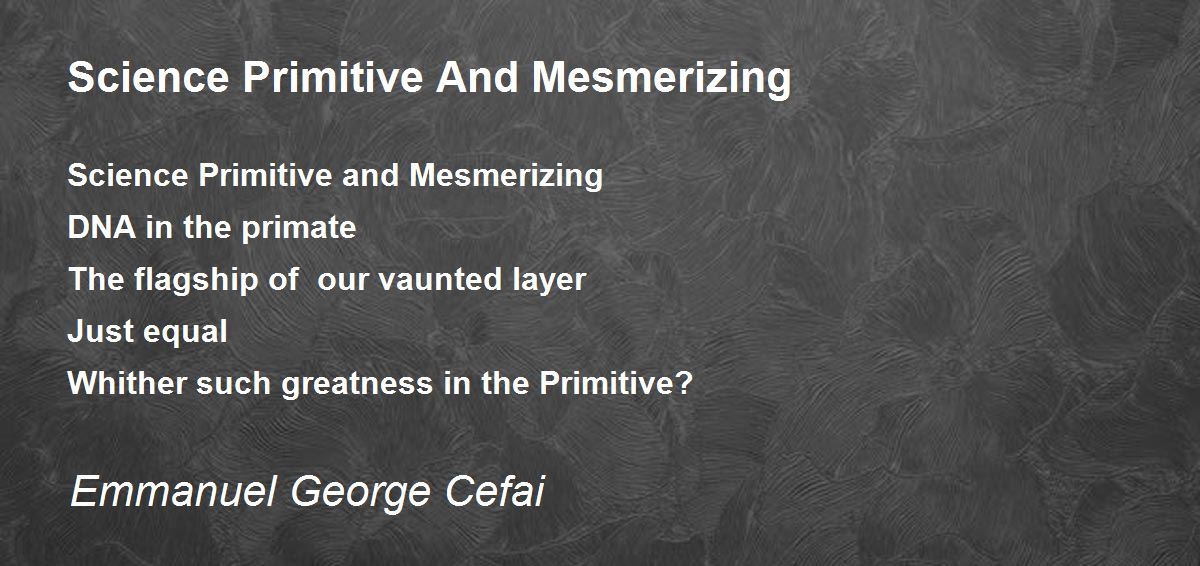 Science Primitive And Mesmerizing

Science Primitive and Mesmerizing
DNA in the primate
The flagship of our vaunted layer
Just equal
Whither such greatness in the Primitive?

Emmanuel George Cefai